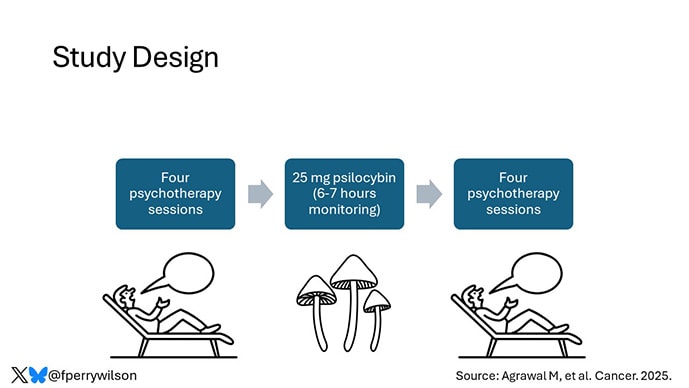 Study Design

Four psychotherapy sessions

25 mg psilocybin (6-7 hours monitoring)

Four psychotherapy sessions

@fperrywilson

Source: Agrawal M, et al. Cancer. 2025.